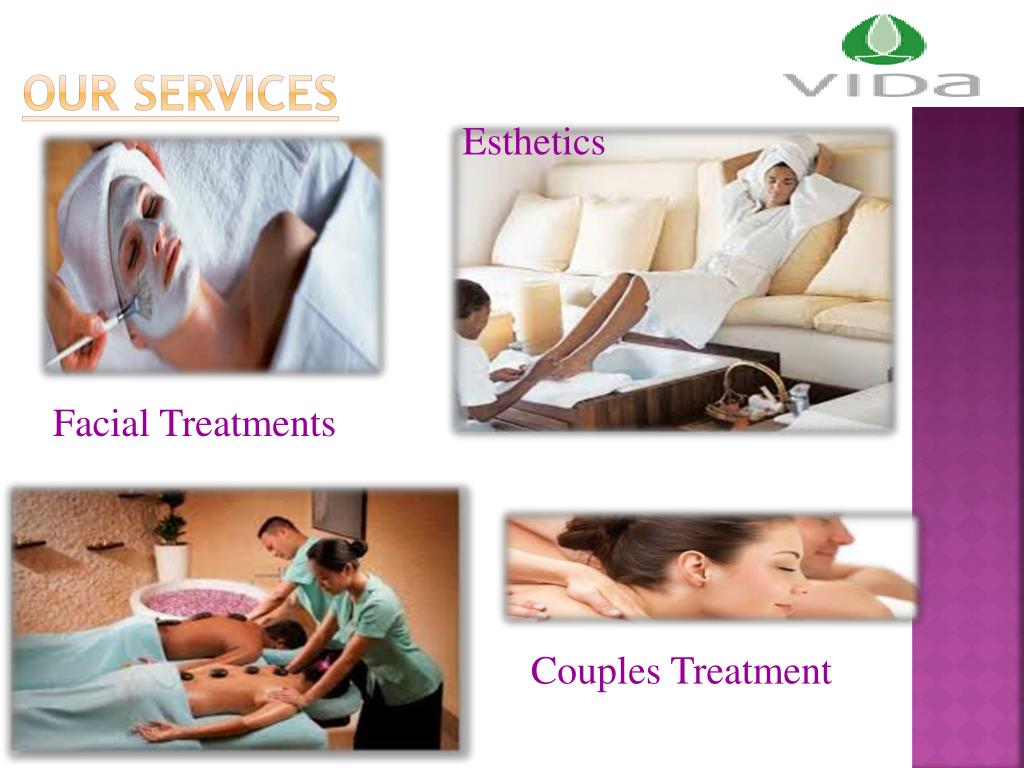 OUR SERVICES

VIDA

Esthetics

Facial Treatments

Couples Treatment